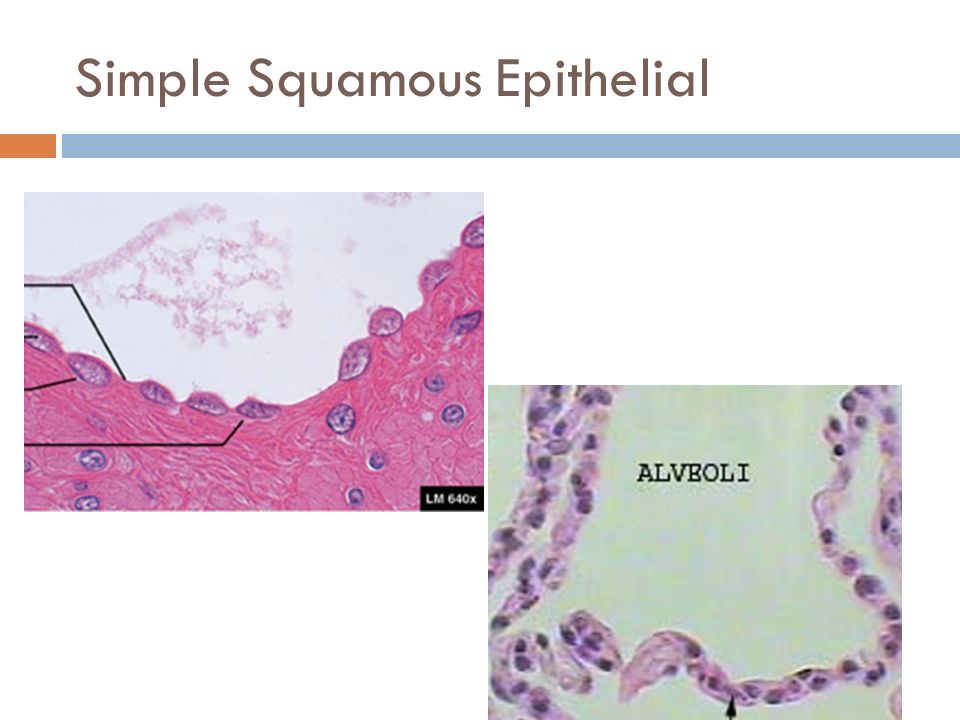 Simple Squamous Epithelial

LM 640x

ALVEOLI